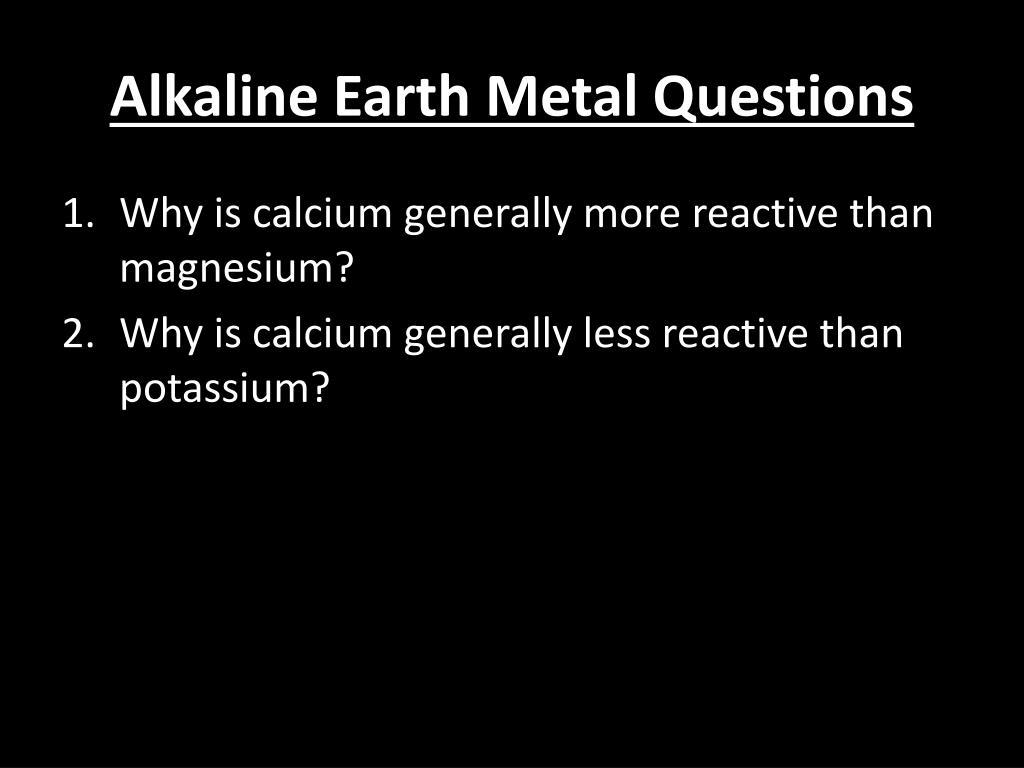 Alkaline Earth Metal Questions

1. Why is calcium generally more reactive than magnesium?
2. Why is calcium generally less reactive than potassium?